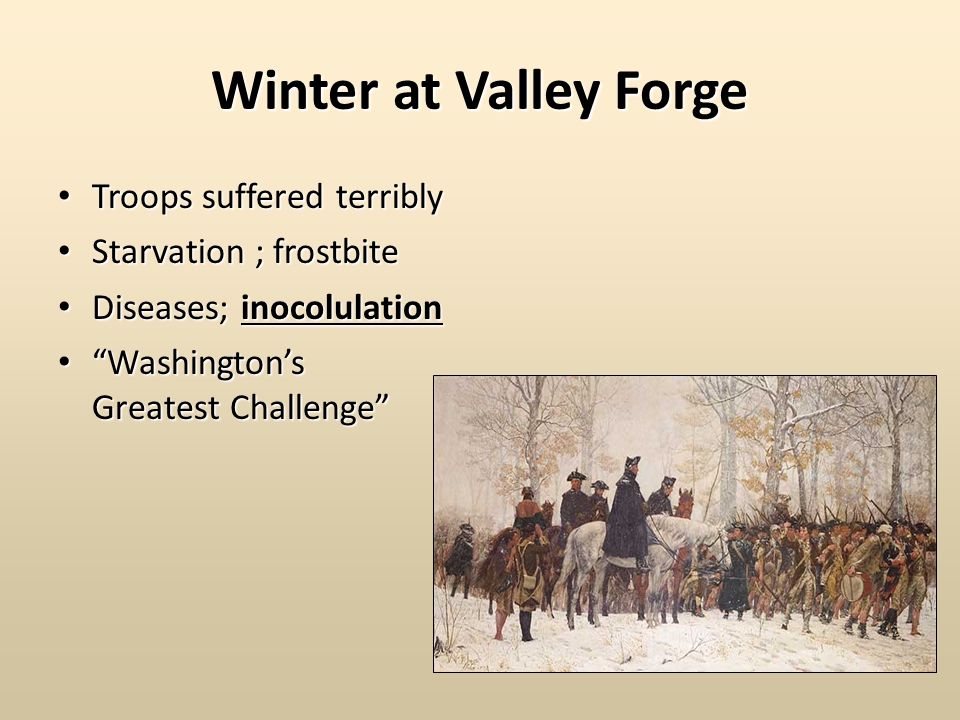 Winter at Valley Forge

• Troops suffered terribly
• Starvation ; frostbite
• Diseases; inocolulation
• “Washington’s Greatest Challenge”